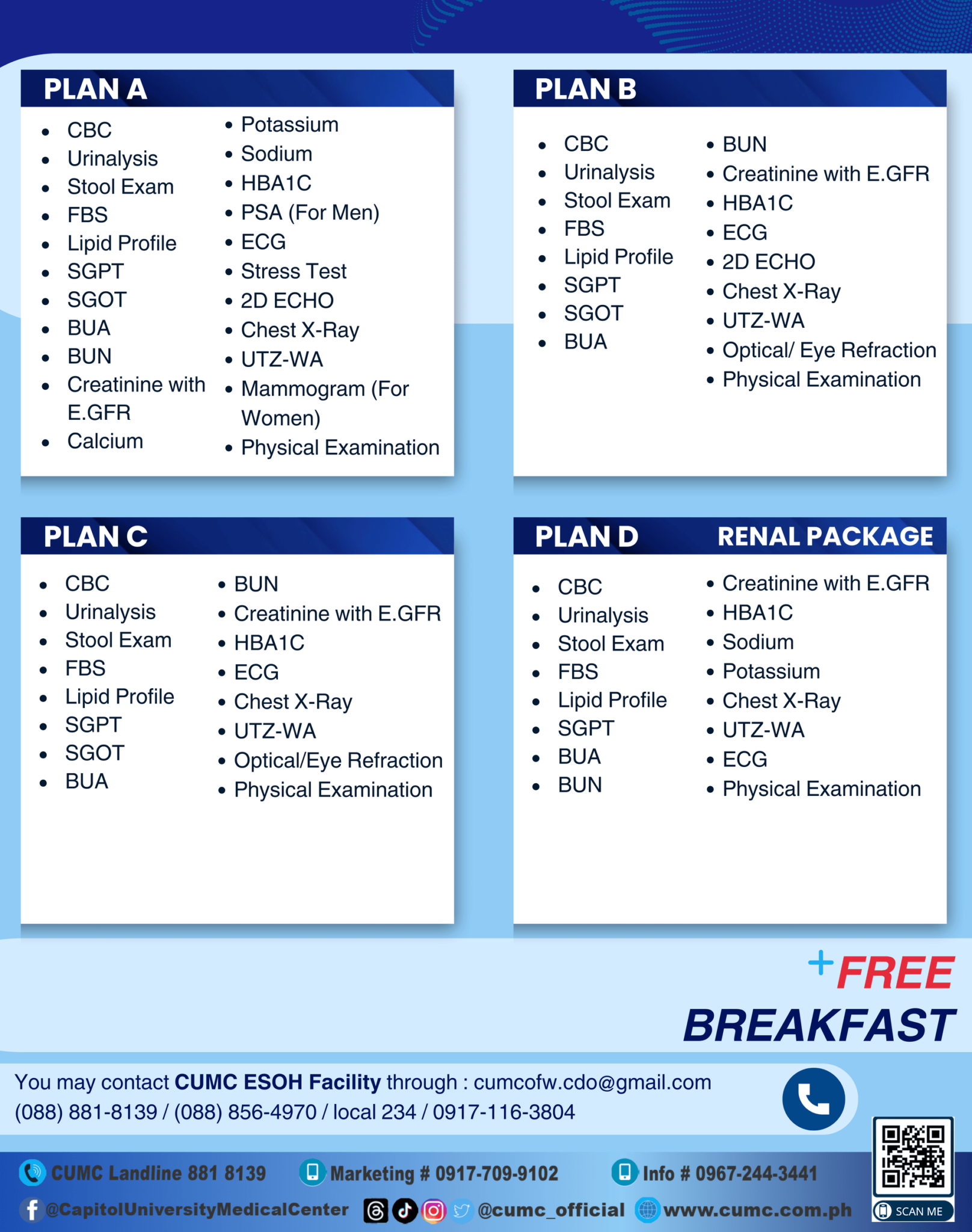 PLAN A

- CBC
- Urinalysis
- Stool Exam
- FBS
- Lipid Profile
- SGPT
- SGOT
- BUA
- BUN
- Creatinine with E.GFR
- Calcium

- Potassium
- Sodium
- HBA1C
- PSA (For Men)
- ECG
- Stress Test
- 2D ECHO
- Chest X-Ray
- UTZ-WA
- Mammogram (For Women)
- Physical Examination

PLAN B

- CBC
- Urinalysis
- Stool Exam
- FBS
- Lipid Profile
- SGPT
- SGOT
- BUA

- BUN
- Creatinine with E.GFR
- HBA1C
- ECG
- 2D ECHO
- Chest X-Ray
- UTZ-WA
- Optical/ Eye Refraction
- Physical Examination

PLAN C

- CBC
- Urinalysis
- Stool Exam
- FBS
- Lipid Profile
- SGPT
- SGOT
- BUA

- BUN
- Creatinine with E.GFR
- HBA1C
- ECG
- Chest X-Ray
- UTZ-WA
- Optical/Eye Refraction
- Physical Examination

PLAN D RENAL PACKAGE

- CBC
- Urinalysis
- Stool Exam
- FBS
- Lipid Profile
- SGPT
- BUA
- BUN

- Creatinine with E.GFR
- HBA1C
- Sodium
- Potassium
- Chest X-Ray
- UTZ-WA
- ECG
- Physical Examination

+FREE BREAKFAST

You may contact CUMC ESOH Facility through : cumcofw.cdo@gmail.com
(088) 881-8139 / (088) 856-4970 / local 234 / 0917-116-3804

CUMC Landline 881 8139 Marketing # 0917-709-9102 Info # 0967-244-3441
@CapitolUniversityMedicalCenter @cumc_official www.cumc.com.ph
SCAN ME